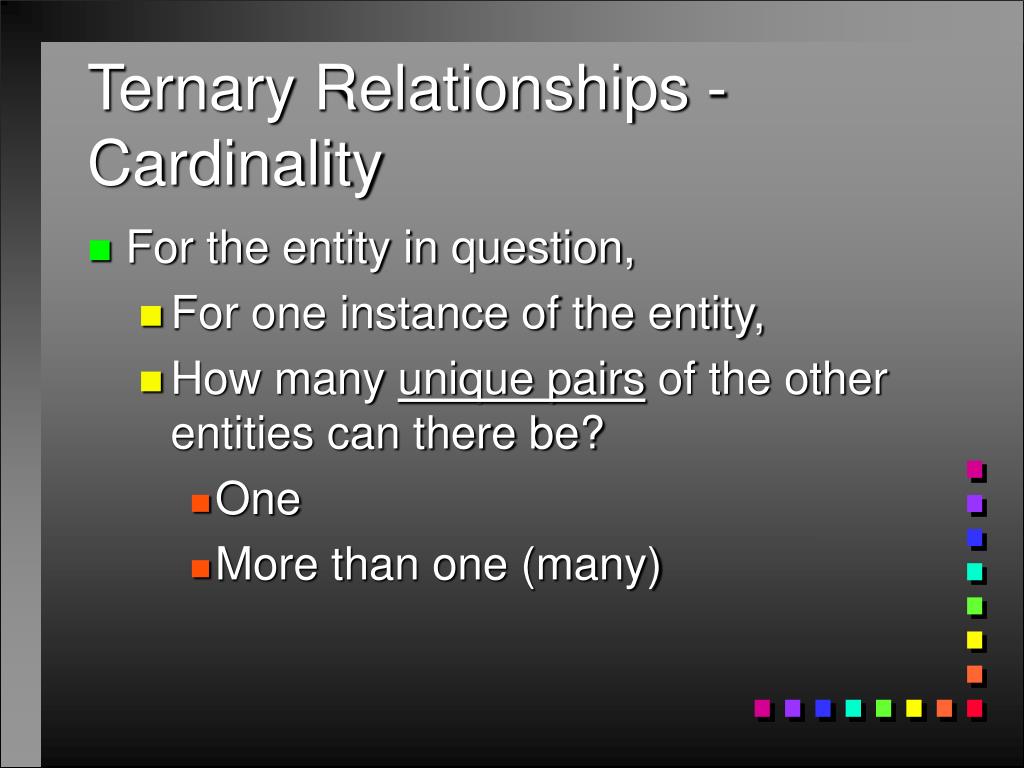 Ternary Relationships - Cardinality

For the entity in question,

For one instance of the entity,

How many unique pairs of the other entities can there be?

One

More than one (many)